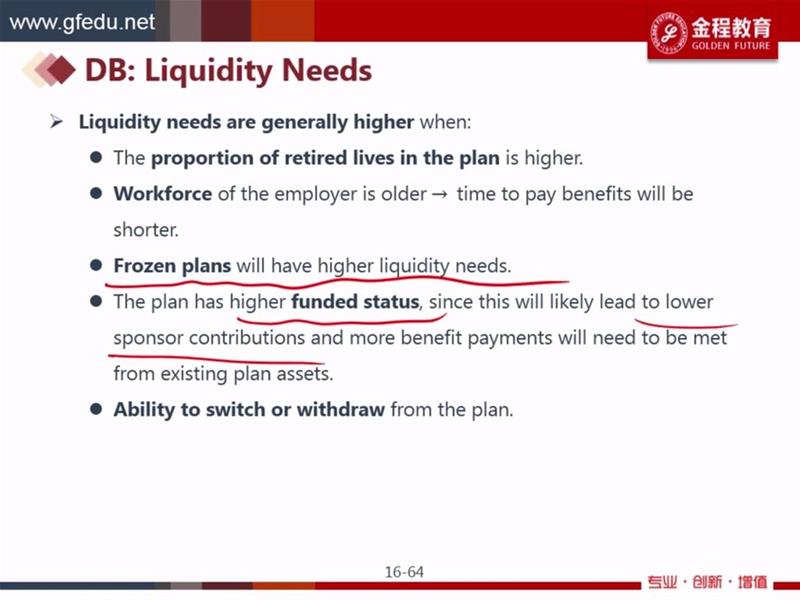 www.gfedu.net

金程教育
GOLDEN FUTURE

DB: Liquidity Needs

➤ Liquidity needs are generally higher when:

● The proportion of retired lives in the plan is higher.

● Workforce of the employer is older → time to pay benefits will be shorter.

● Frozen plans will have higher liquidity needs.

● The plan has higher funded status, since this will likely lead to lower sponsor contributions and more benefit payments will need to be met from existing plan assets.

● Ability to switch or withdraw from the plan.

16-64

专业 · 创新 · 增值